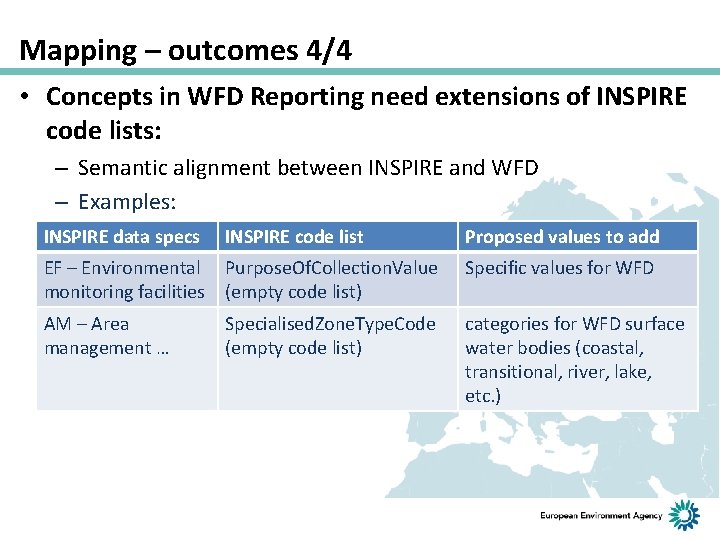 Mapping – outcomes 4/4

• Concepts in WFD Reporting need extensions of INSPIRE code lists:

– Semantic alignment between INSPIRE and WFD

– Examples:

| INSPIRE data specs | INSPIRE code list | Proposed values to add |
|---|---|---|
| EF – Environmental monitoring facilities | PurposeOfCollectionValue (empty code list) | Specific values for WFD |
| AM – Area management … | SpecialisedZoneTypeCode (empty code list) | categories for WFD surface water bodies (coastal, transitional, river, lake, etc.) |

European Environment Agency